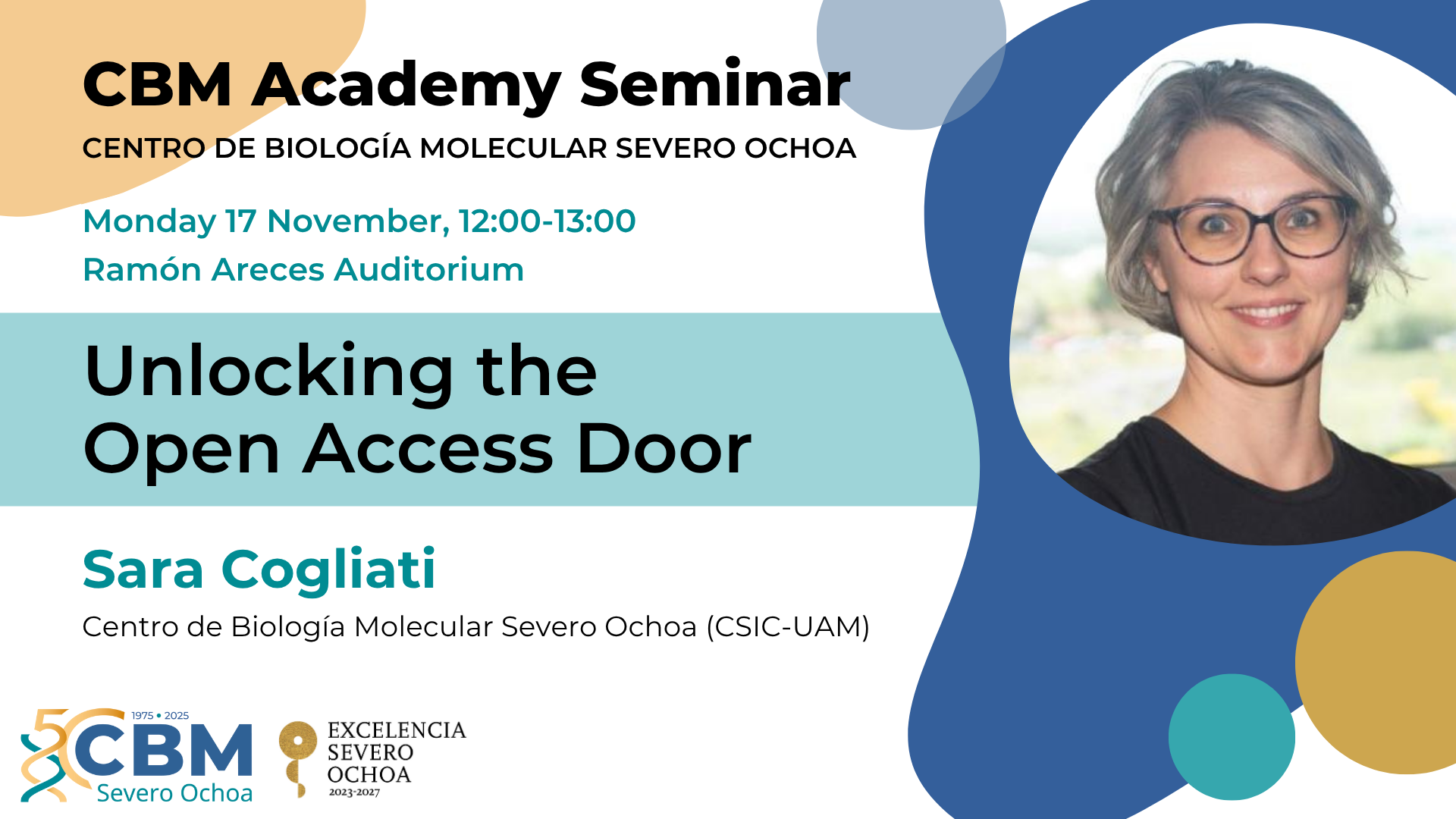 CBM Academy Seminar
CENTRO DE BIOLOGÍA MOLECULAR SEVERO OCHOA

Monday 17 November, 12:00-13:00
Ramón Areces Auditorium

Unlocking the Open Access Door

Sara Cogliati
Centro de Biología Molecular Severo Ochoa (CSIC-UAM)

50 1975 • 2025 CBM Severo Ochoa

EXCELENCIA SEVERO OCHOA 2023-2027